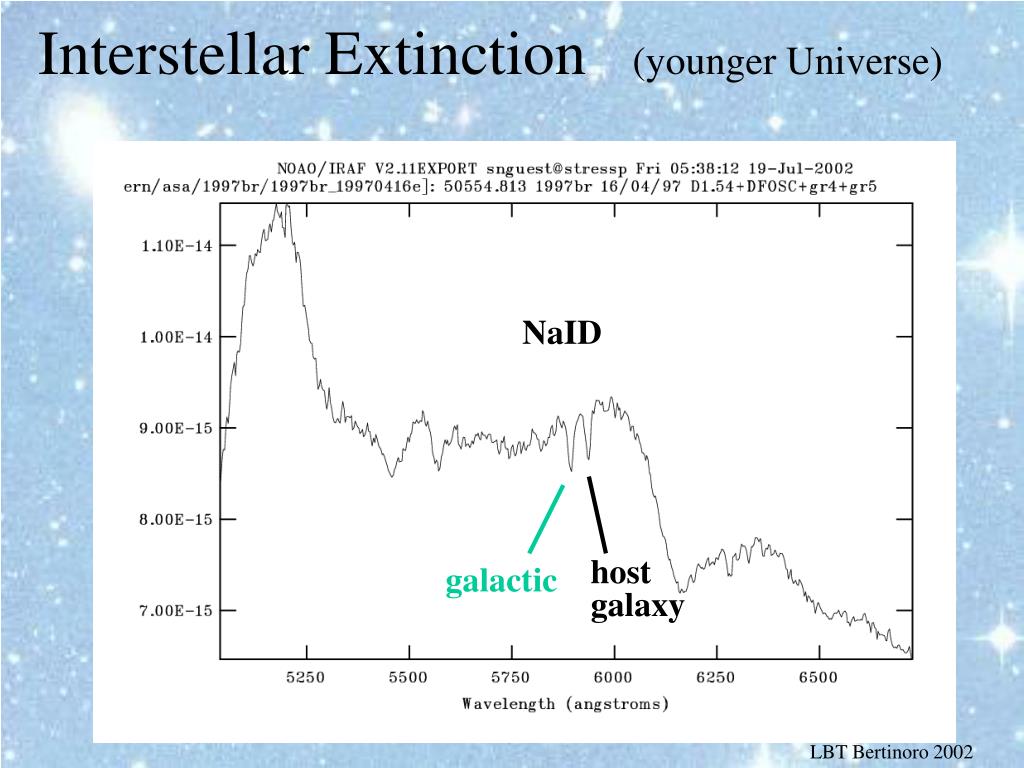 Interstellar Extinction (younger Universe)

NOAO/IRAF V2.11EXPORT snguest@stressp Fri 05:38:12 19-Jul-2002
ern/asa/1997br/1997br_19970416e]: 50554.813 1997br 16/04/97 D1.54+DFOSC+gr4+gr5

1.10E-14
1.00E-14
9.00E-15
8.00E-15
7.00E-15

NaID

galactic

host galaxy

5250 5500 5750 6000 6250 6500
Wavelength (angstroms)

LBT Bertinoro 2002